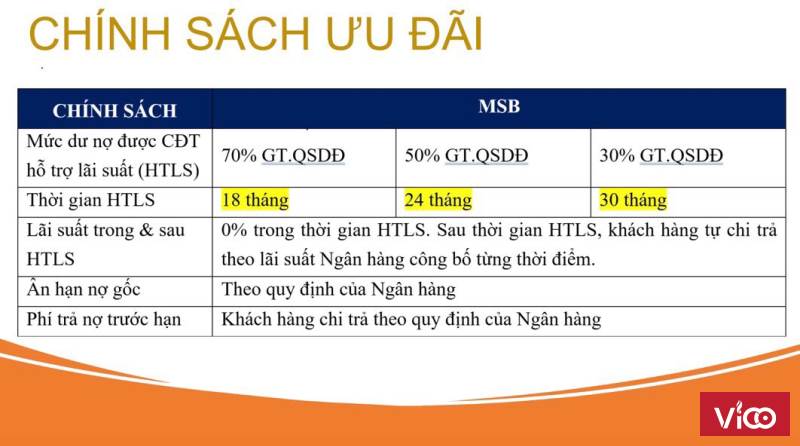 CHÍNH SÁCH ƯU ĐÃI

| CHÍNH SÁCH | MSB | | |
|---|---|---|---|
| Mức dư nợ được CĐT hỗ trợ lãi suất (HTLS) | 70% GT.QSDĐ | 50% GT.QSDĐ | 30% GT.QSDĐ |
| Thời gian HTLS | 18 tháng | 24 tháng | 30 tháng |
| Lãi suất trong & sau HTLS | 0% trong thời gian HTLS. Sau thời gian HTLS, khách hàng tự chi trả theo lãi suất Ngân hàng công bố từng thời điểm. | | |
| Ân hạn nợ gốc | Theo quy định của Ngân hàng | | |
| Phí trả nợ trước hạn | Khách hàng chi trả theo quy định của Ngân hàng | | |

vico